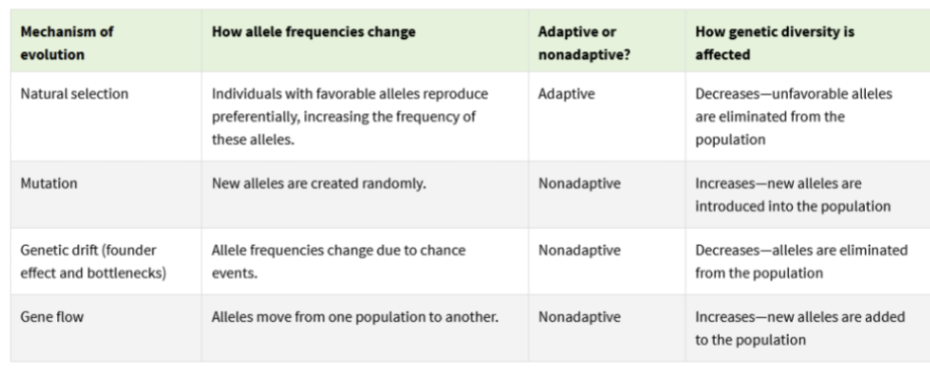 | Mechanism of evolution | How allele frequencies change | Adaptive or nonadaptive? | How genetic diversity is affected |
|---|---|---|---|
| Natural selection | Individuals with favorable alleles reproduce preferentially, increasing the frequency of these alleles. | Adaptive | Decreases—unfavorable alleles are eliminated from the population |
| Mutation | New alleles are created randomly. | Nonadaptive | Increases—new alleles are introduced into the population |
| Genetic drift (founder effect and bottlenecks) | Allele frequencies change due to chance events. | Nonadaptive | Decreases—alleles are eliminated from the population |
| Gene flow | Alleles move from one population to another. | Nonadaptive | Increases—new alleles are added to the population |